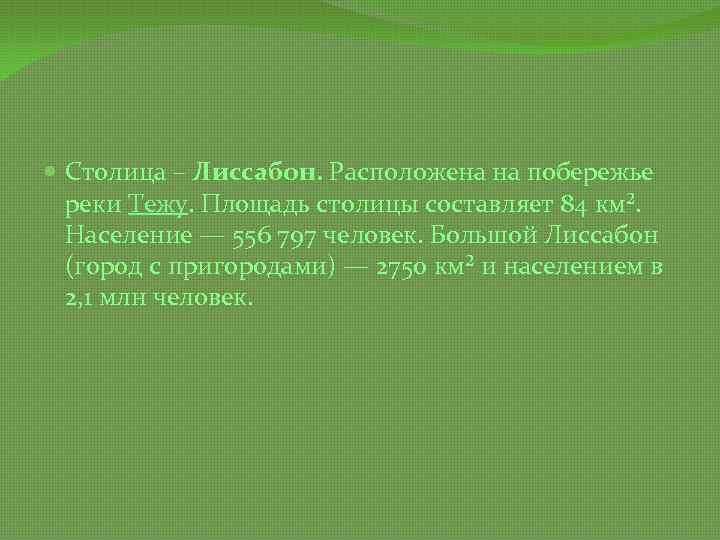 Столица – Лиссабон. Расположена на побережье реки Тежу. Площадь столицы составляет 84 км². Население — 556 797 человек. Большой Лиссабон (город с пригородами) — 2750 км² и населением в 2,1 млн человек.